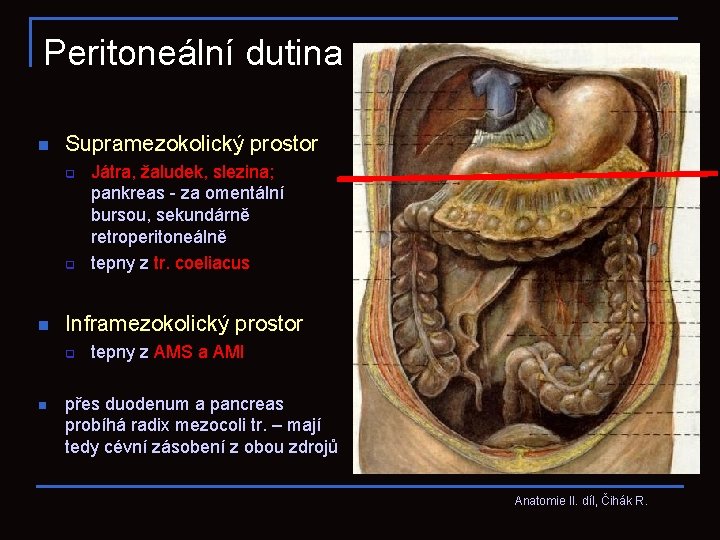 Peritoneální dutina

Supramezokolický prostor

Játra, žaludek, slezina; pankreas - za omentální bursou, sekundárně retroperitoneálně

tepny z tr. coeliacus

Inframezokolický prostor

tepny z AMS a AMI

přes duodenum a pancreas probíhá radix mezocoli tr. – mají tedy cévní zásobení z obou zdrojů

Anatomie II. díl, Čihák R.